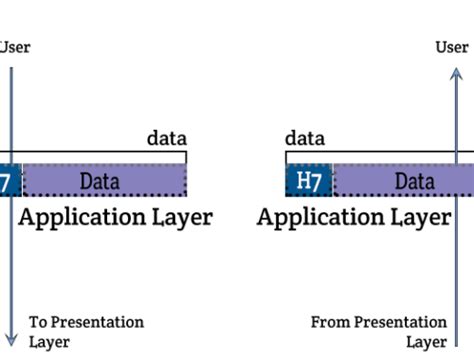 User

data

7 Data

Application Layer

To Presentation Layer

User

data

H7 Data

Application Layer

From Presentation Layer